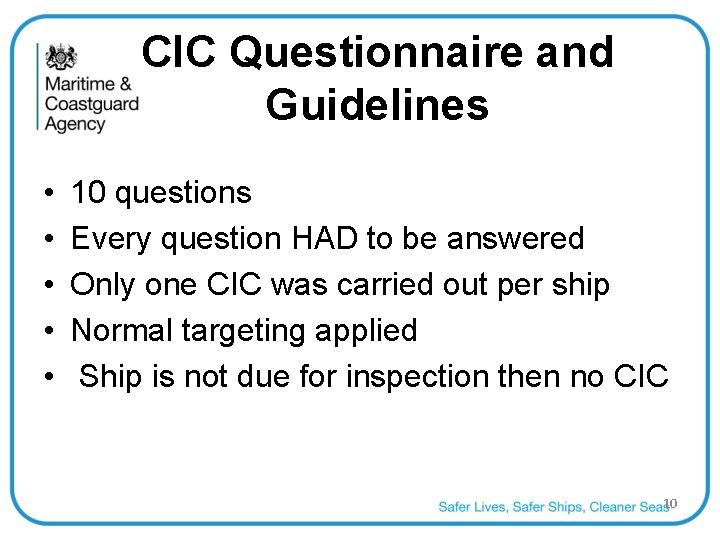 Maritime & Coastguard Agency

CIC Questionnaire and Guidelines

• 10 questions
• Every question HAD to be answered
• Only one CIC was carried out per ship
• Normal targeting applied
• Ship is not due for inspection then no CIC

Safer Lives, Safer Ships, Cleaner Seas

10